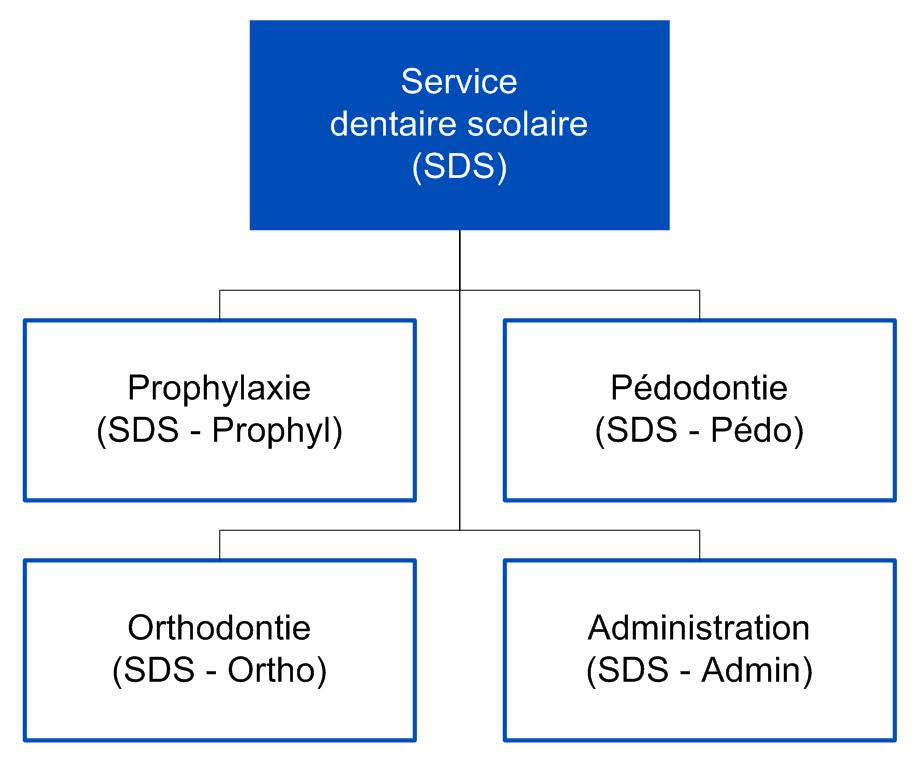 Service
dentaire scolaire
(SDS)

Prophylaxie
(SDS - Prophyl)

Pédodontie
(SDS - Pédo)

Orthodontie
(SDS - Ortho)

Administration
(SDS - Admin)